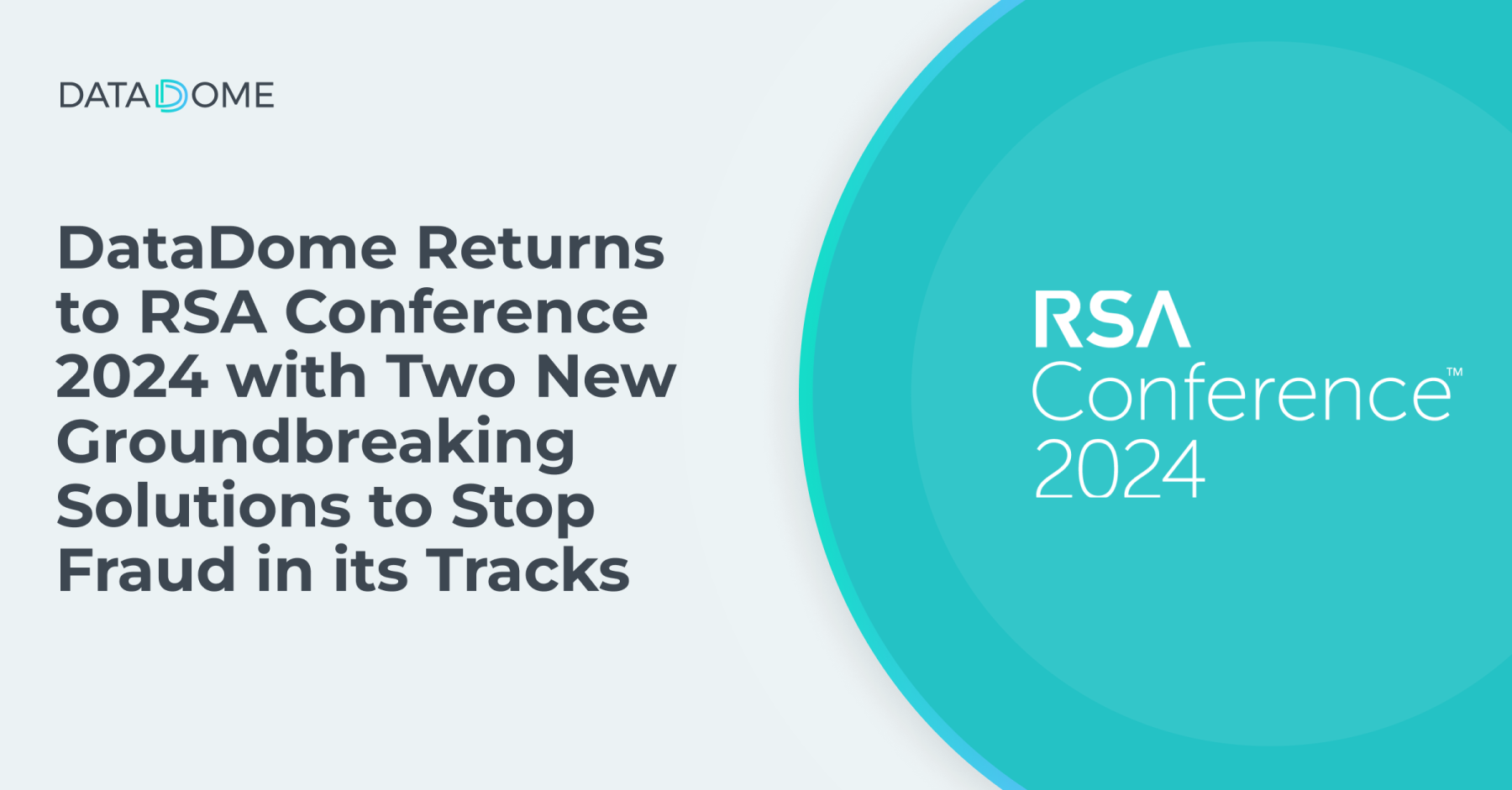 DATADOME

DataDome Returns to RSA Conference 2024 with Two New Groundbreaking Solutions to Stop Fraud in its Tracks

RSA Conference™ 2024